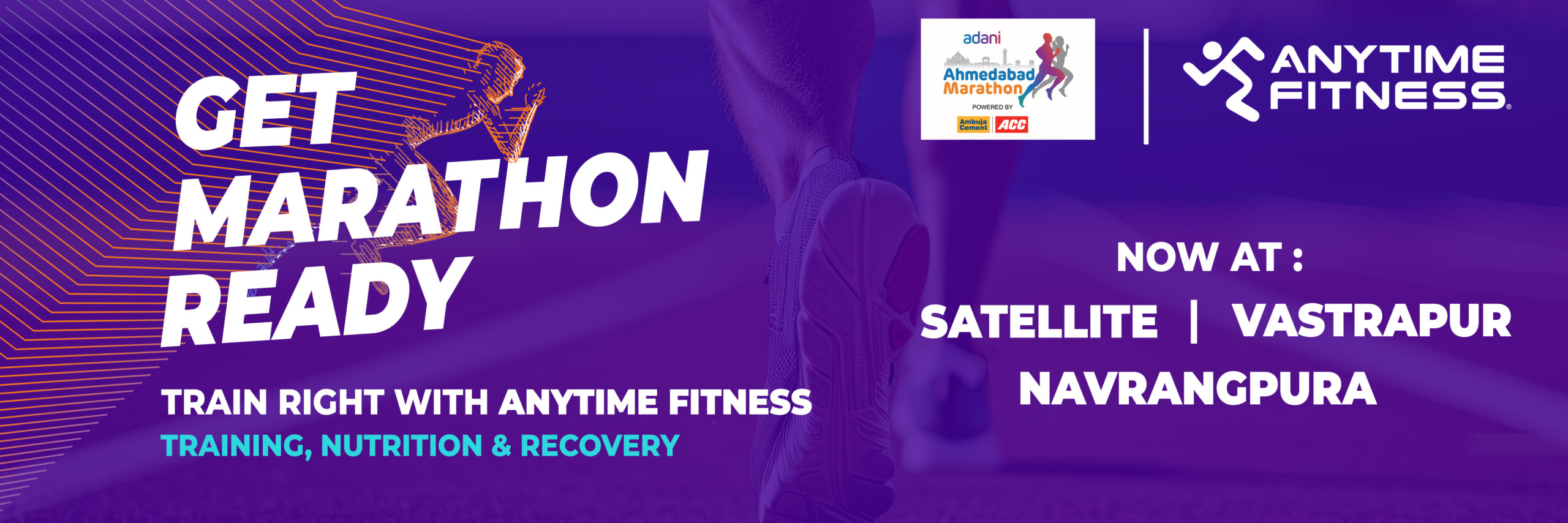 GET MARATHON READY

TRAIN RIGHT WITH ANYTIME FITNESS
TRAINING, NUTRITION & RECOVERY

adani
Ahmedabad Marathon
POWERED BY
Ambuja Cement ACC

ANYTIME FITNESS

NOW AT :
SATELLITE | VASTRAPUR
NAVRANGPURA